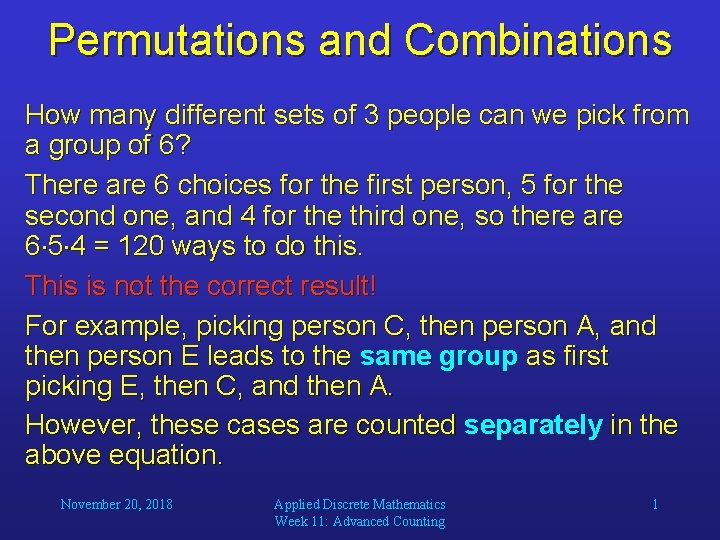 Permutations and Combinations

How many different sets of 3 people can we pick from a group of 6?

There are 6 choices for the first person, 5 for the second one, and 4 for the third one, so there are $6 \cdot 5 \cdot 4 = 120$ ways to do this.

This is not the correct result!

For example, picking person C, then person A, and then person E leads to the same group as first picking E, then C, and then A.

However, these cases are counted separately in the above equation.

November 20, 2018

Applied Discrete Mathematics
Week 11: Advanced Counting

1